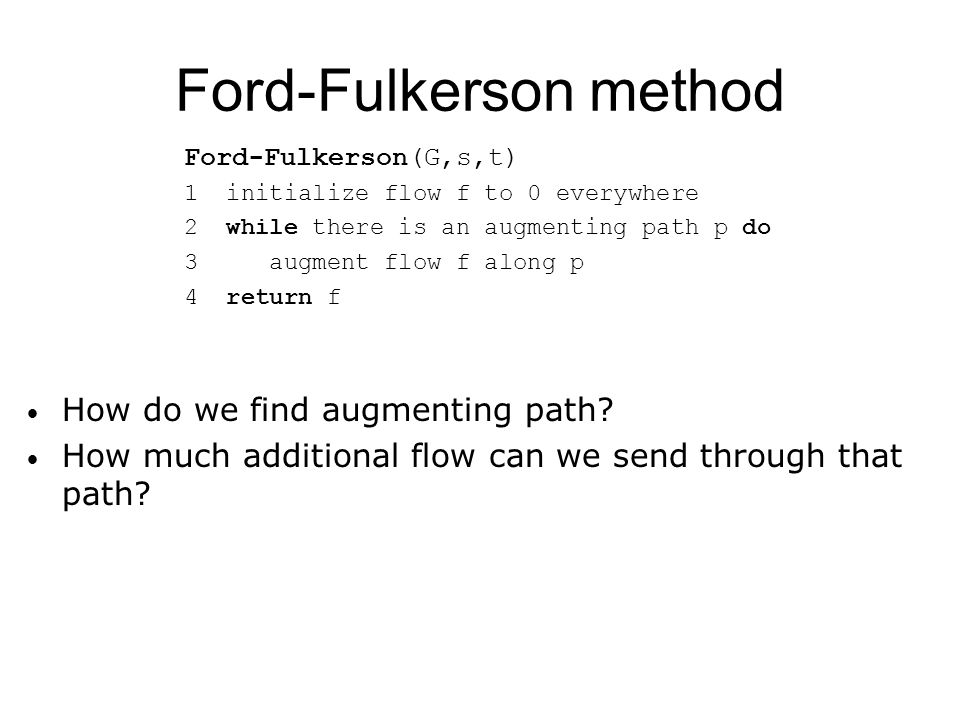 Ford-Fulkerson method

Ford-Fulkerson(G,s,t)
1 initialize flow f to 0 everywhere
2 while there is an augmenting path p do
3 augment flow f along p
4 return f

• How do we find augmenting path?
• How much additional flow can we send through that path?